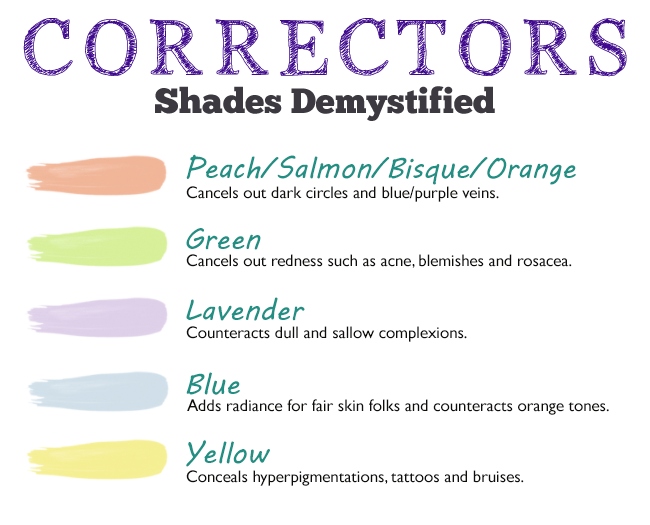 CORRECTORS
Shades Demystified

Peach/Salmon/Bisque/Orange
Cancels out dark circles and blue/purple veins.

Green
Cancels out redness such as acne, blemishes and rosacea.

Lavender
Counteracts dull and sallow complexions.

Blue
Adds radiance for fair skin folks and counteracts orange tones.

Yellow
Conceals hyperpigmentations, tattoos and bruises.